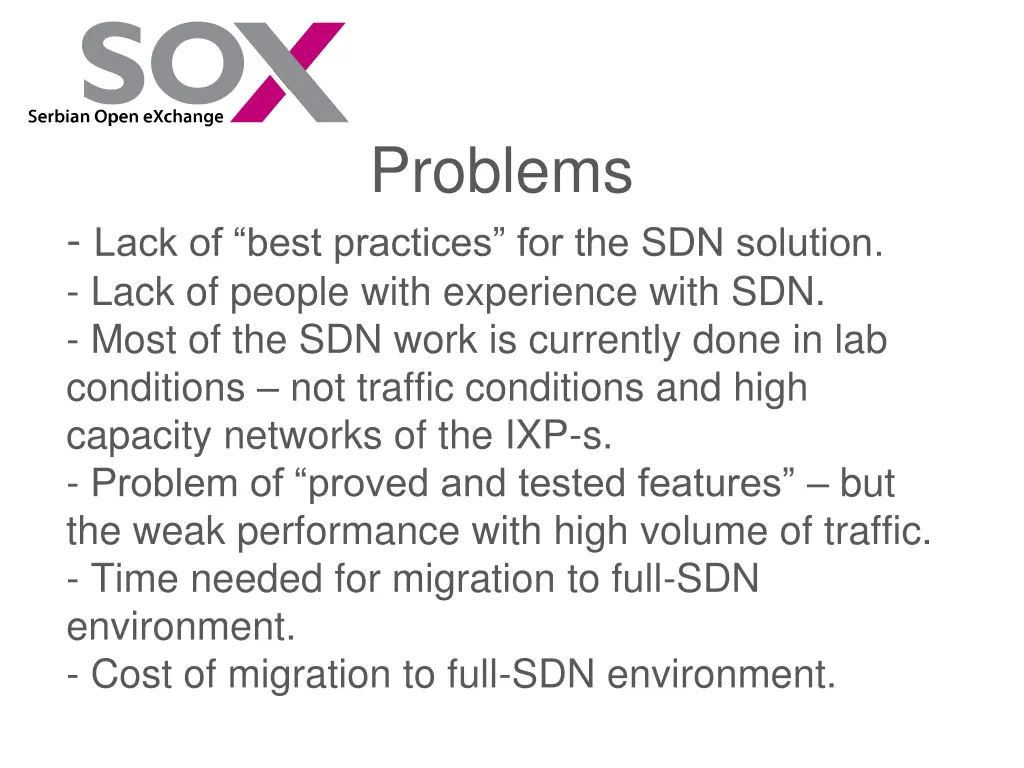 SOX
Serbian Open eXchange

Problems

- Lack of “best practices” for the SDN solution.
- Lack of people with experience with SDN.
- Most of the SDN work is currently done in lab conditions – not traffic conditions and high capacity networks of the IXP-s.
- Problem of “proved and tested features” – but the weak performance with high volume of traffic.
- Time needed for migration to full-SDN environment.
- Cost of migration to full-SDN environment.